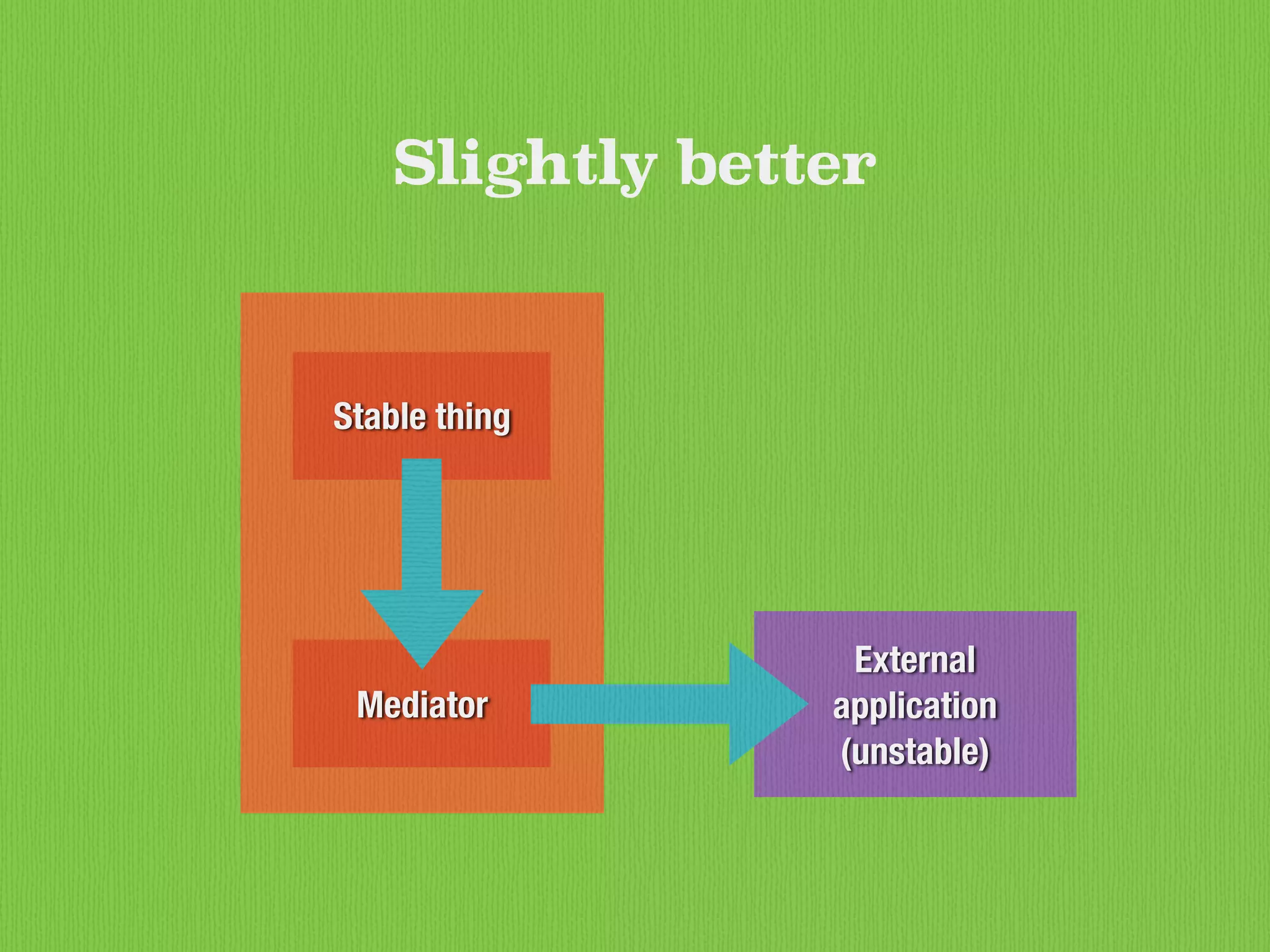 Slightly better

Stable thing

Mediator

External application (unstable)